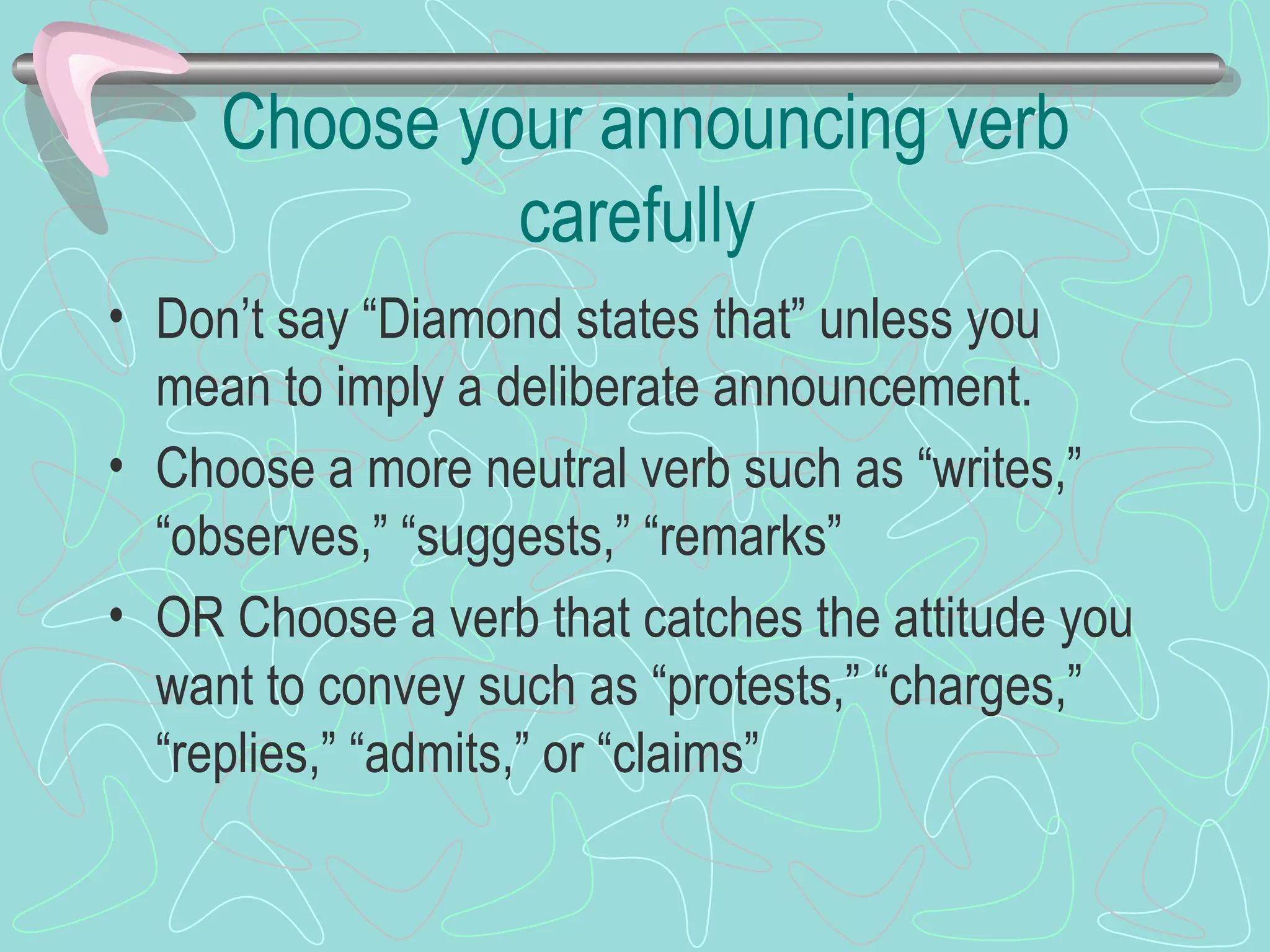 Choose your announcing verb carefully

• Don’t say “Diamond states that” unless you mean to imply a deliberate announcement.
• Choose a more neutral verb such as “writes,” “observes,” “suggests,” “remarks”
• OR Choose a verb that catches the attitude you want to convey such as “protests,” “charges,” “replies,” “admits,” or “claims”